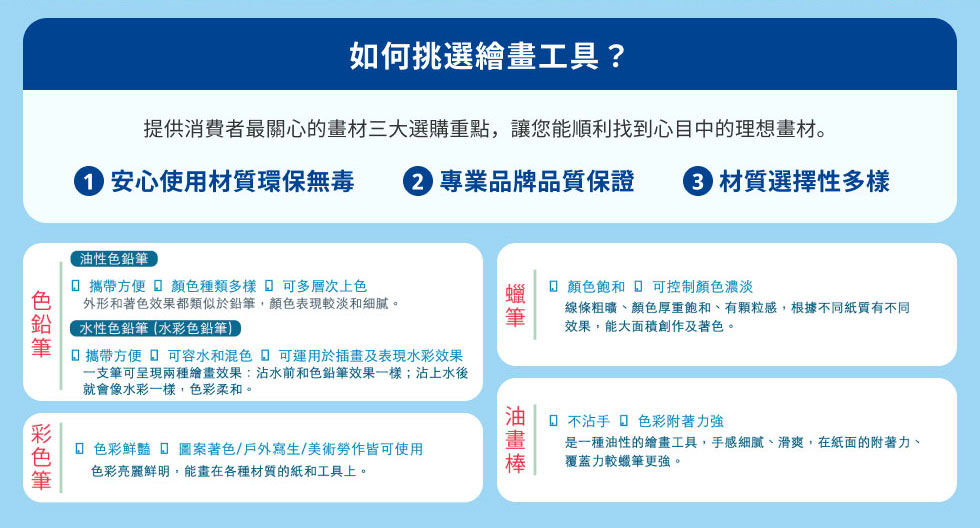 如何挑選繪畫工具？

提供消費者最關心的畫材三大選購重點，讓您能順利找到心目中的理想畫材。

1 安心使用材質環保無毒
2 專業品牌品質保證
3 材質選擇性多樣

色鉛筆

油性色鉛筆

攜帶方便 顏色種類多樣 可多層次上色
外形和著色效果都類似於鉛筆，顏色表現較淡和細膩。

水性色鉛筆（水彩色鉛筆）

攜帶方便 可容水和混色 可運用於插畫及表現水彩效果
一支筆可呈現兩種繪畫效果：沾水前和色鉛筆效果一樣；沾上水後就會像水彩一樣，色彩柔和。

彩色筆

色彩鮮豔 圖案著色/戶外寫生/美術勞作皆可使用
色彩亮麗鮮明，能畫在各種材質的紙和工具上。

蠟筆

顏色飽和 可控制顏色濃淡
線條粗曠、顏色厚重飽和、有顆粒感，根據不同紙質有不同效果，能大面積創作及著色。

油畫棒

不沾手 色彩附著力強
是一種油性的繪畫工具，手感細膩、滑爽，在紙面的附著力、覆蓋力較蠟筆更強。